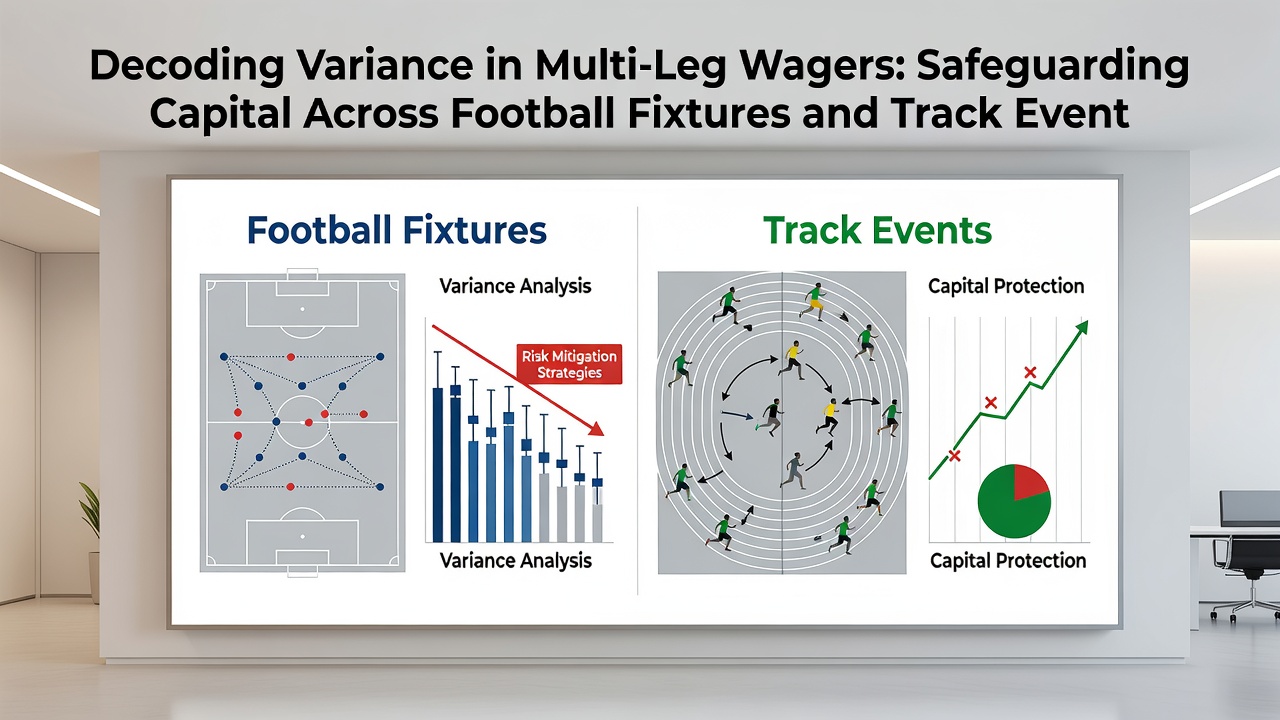 Decoding Variance in Multi-Leg Wagers: Safeguarding Capital Across Football Fixtures and Track Event

Football Fixtures

Variance Analysis

Risk Mitigation Strategies

Variance Analysis

Track Events

Capital Protection

Capital Protection